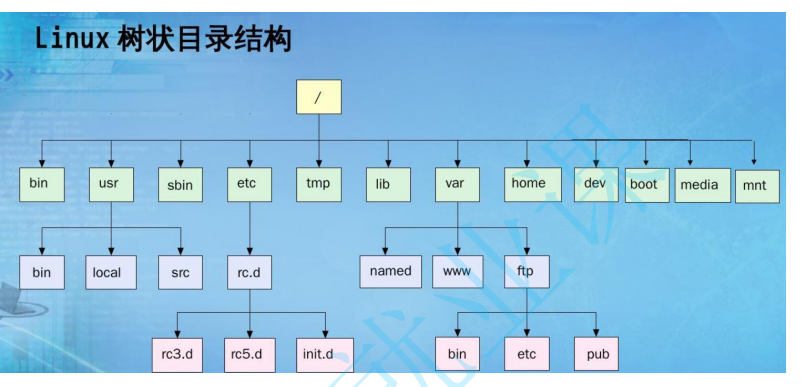 Linux 树状目录结构

/

bin
usr
sbin
etc
tmp
lib
var
home
dev
boot
media
mnt

bin
local
src
rc.d
named
www
ftp

rc3.d
rc5.d
init.d
bin
etc
pub